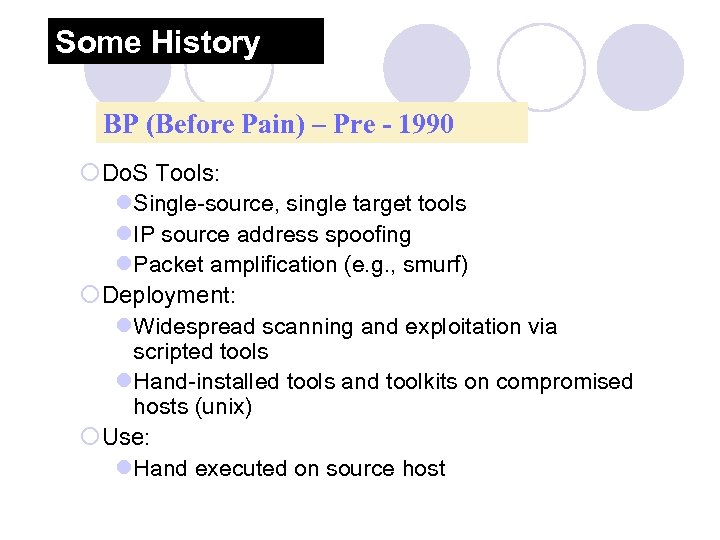 Some History

BP (Before Pain) – Pre - 1990

DoS Tools:
Single-source, single target tools
IP source address spoofing
Packet amplification (e.g., smurf)
Deployment:
Widespread scanning and exploitation via scripted tools
Hand-installed tools and toolkits on compromised hosts (unix)
Use:
Hand executed on source host